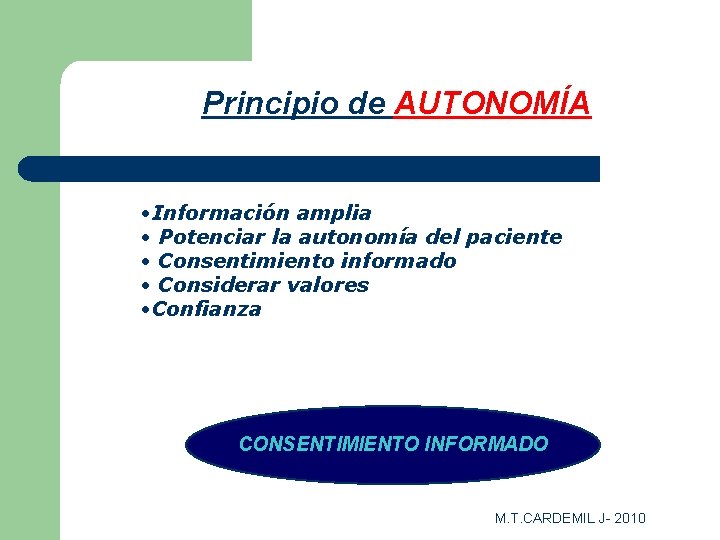 Principio de AUTONOMÍA

•Información amplia
• Potenciar la autonomía del paciente
• Consentimiento informado
• Considerar valores
•Confianza

CONSENTIMIENTO INFORMADO

M.T.CARDEMIL J- 2010